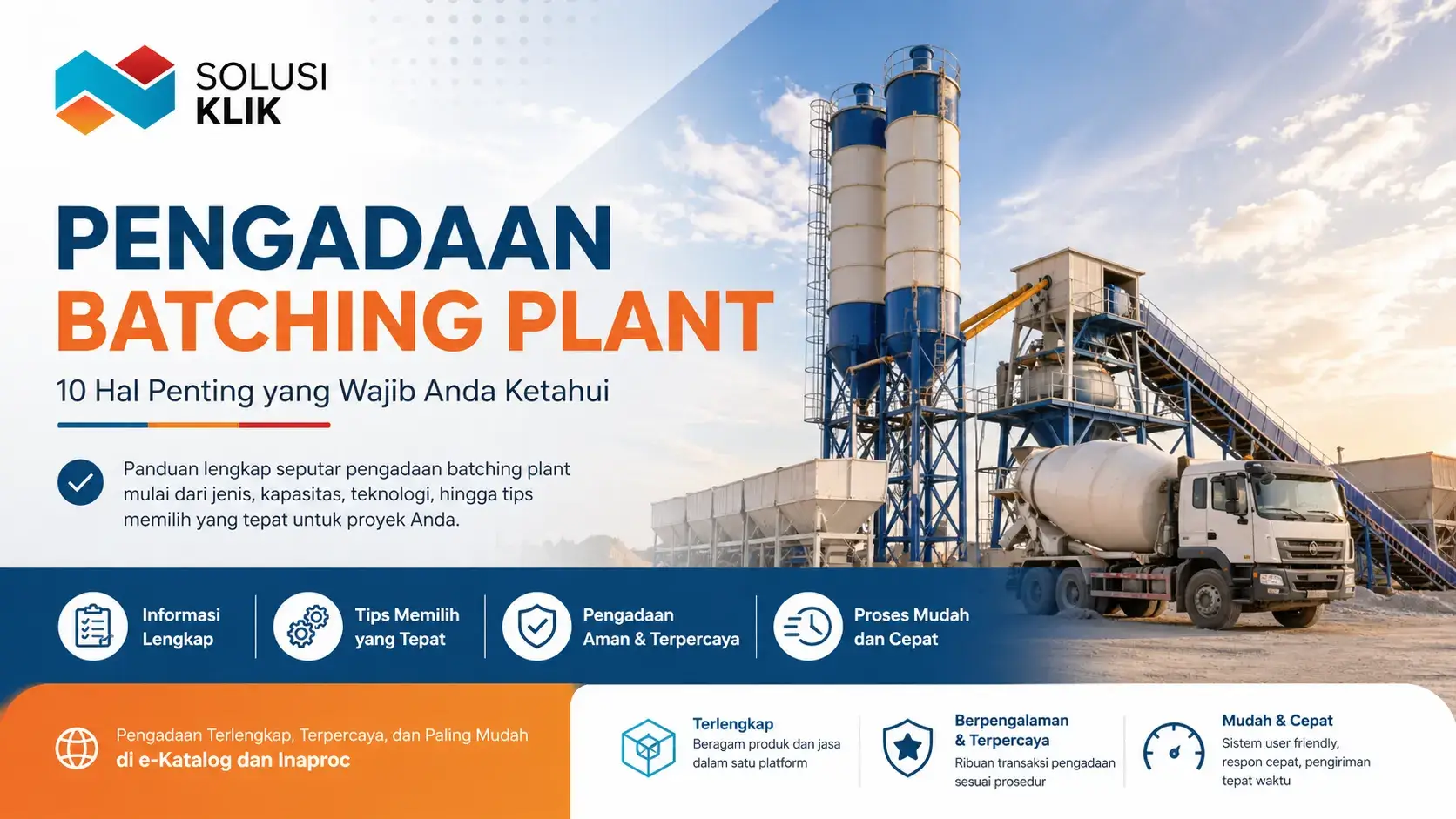 SOLUSI KLIK

PENGADAAN BATCHING PLANT

10 Hal Penting yang Wajib Anda Ketahui

Panduan lengkap seputar pengadaan batching plant mulai dari jenis, kapasitas, teknologi, hingga tips memilih yang tepat untuk proyek Anda.

Informasi Lengkap

Tips Memilih yang Tepat

Pengadaan Aman & Terpercaya

Proses Mudah dan Cepat

Pengadaan Terlengkap, Terpercaya, dan Paling Mudah di e-Katalog dan Inaproc

Terlengkap
Beragam produk dan jasa dalam satu platform

Berpengalaman & Terpercaya
Ribuan transaksi pengadaan sesuai prosedur

Mudah & Cepat
Sistem user friendly, respon cepat, pengiriman tepat waktu